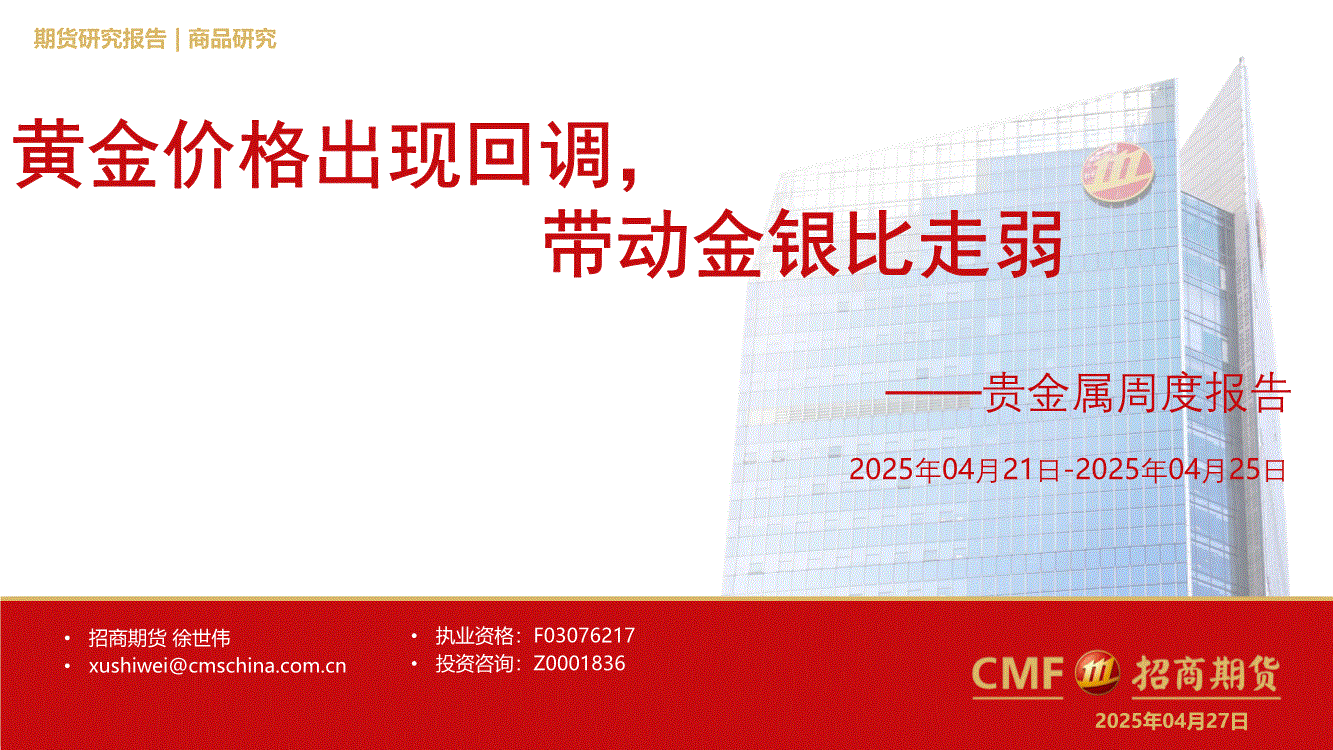 期货研究报告 | 商品研究

黄金价格出现回调，
带动金银比走弱

——贵金属周度报告

2025年04月21日-2025年04月25日

• 招商期货 徐世伟
• xushiwei@cmschina.com.cn

• 执业资格：F03076217
• 投资咨询：Z0001836

CMF 招商期货

2025年04月27日